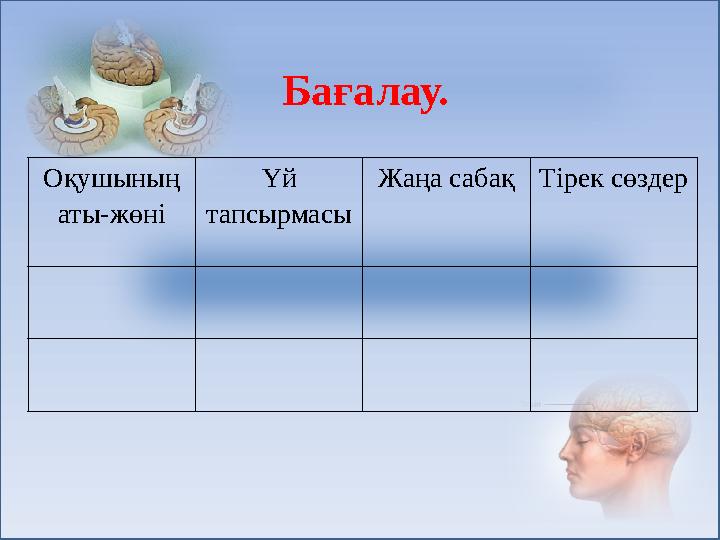 Бағалау.

| Оқушының аты-жөні | Үй тапсырмасы | Жаңа сабақ | Тірек сөздер |
|---|---|---|---|
| | | | |
| | | | |